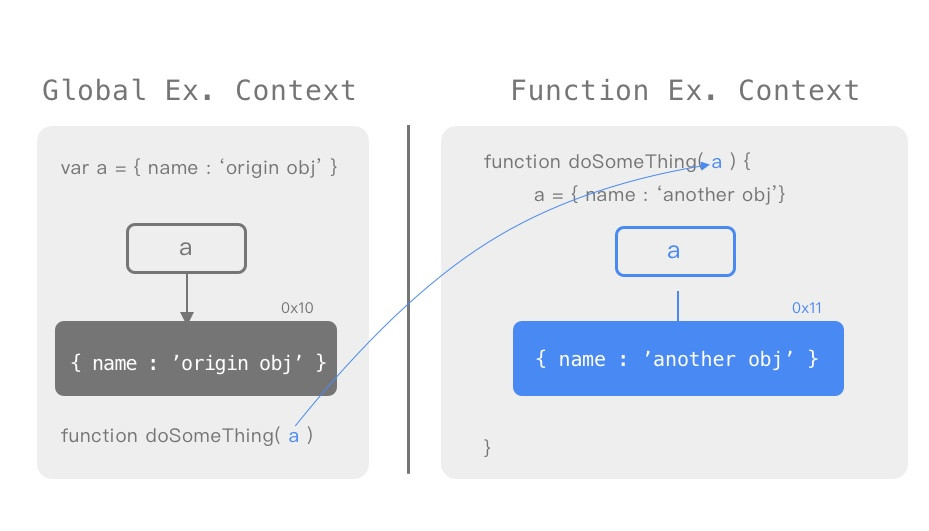 Global Ex. Context

var a = { name : ‘origin obj’ }

a

0x10

{ name : ’origin obj’ }

function doSomeThing( a )

Function Ex. Context

function doSomeThing( a ) {
a = { name : ‘another obj’}

a

0x11

{ name : ’another obj’ }

}